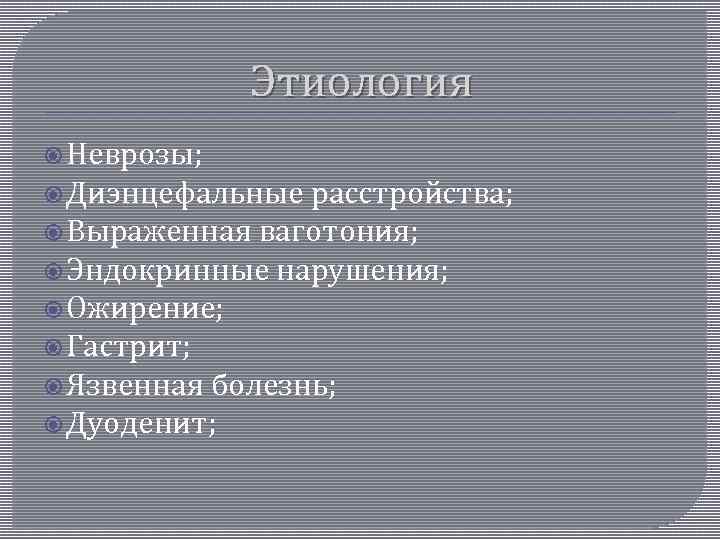 Этиология

Неврозы;
Диэнцефальные расстройства;
Выраженная ваготония;
Эндокринные нарушения;
Ожирение;
Гастрит;
Язвенная болезнь;
Дуоденит;